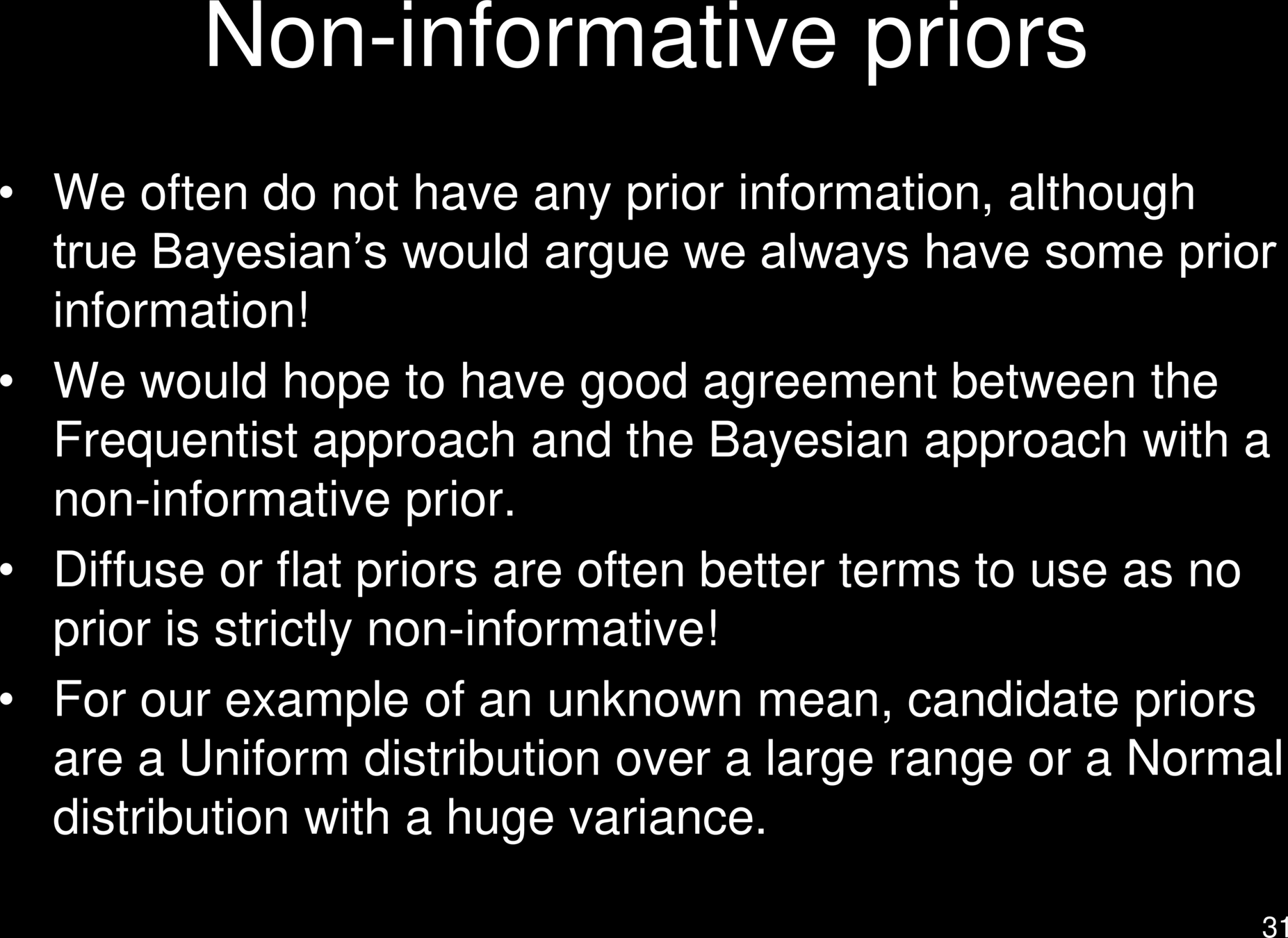 Non-informative priors

• We often do not have any prior information, although true Bayesian’s would argue we always have some prior information!

• We would hope to have good agreement between the Frequentist approach and the Bayesian approach with a non-informative prior.

• Diffuse or flat priors are often better terms to use as no prior is strictly non-informative!

• For our example of an unknown mean, candidate priors are a Uniform distribution over a large range or a Normal distribution with a huge variance.

31